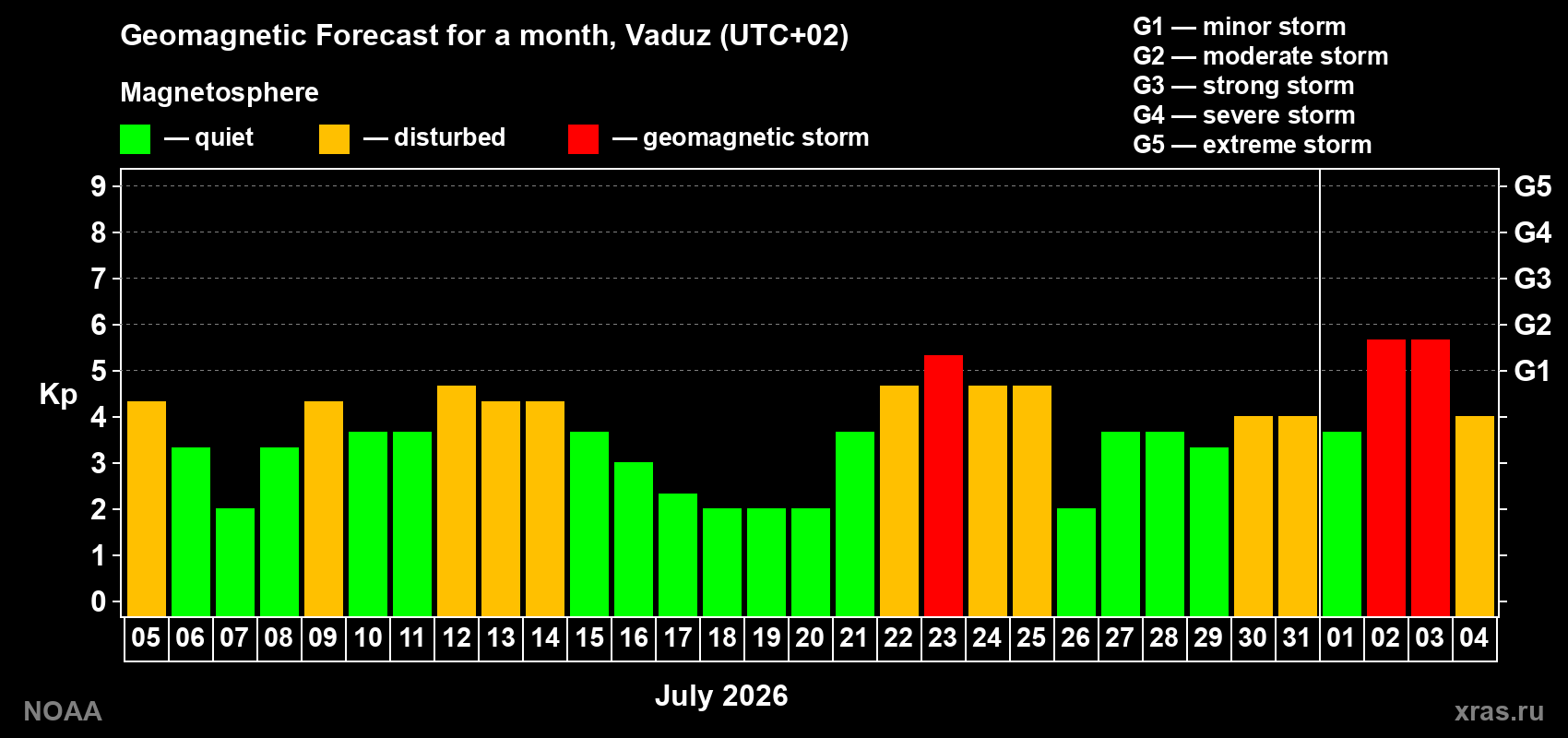 Geomagnetic Forecast for a month, Vaduz (UTC+02)

Magnetosphere

— quiet — disturbed — geomagnetic storm

G1 — minor storm
G2 — moderate storm
G3 — strong storm
G4 — severe storm
G5 — extreme storm

Kp

9
8
7
6
5
4
3
2
1
0

G5
G4
G3
G2
G1

05 06 07 08 09 10 11 12 13 14 15 16 17 18 19 20 21 22 23 24 25 26 27 28 29 30 31 01 02 03 04

July 2026

NOAA

xras.ru